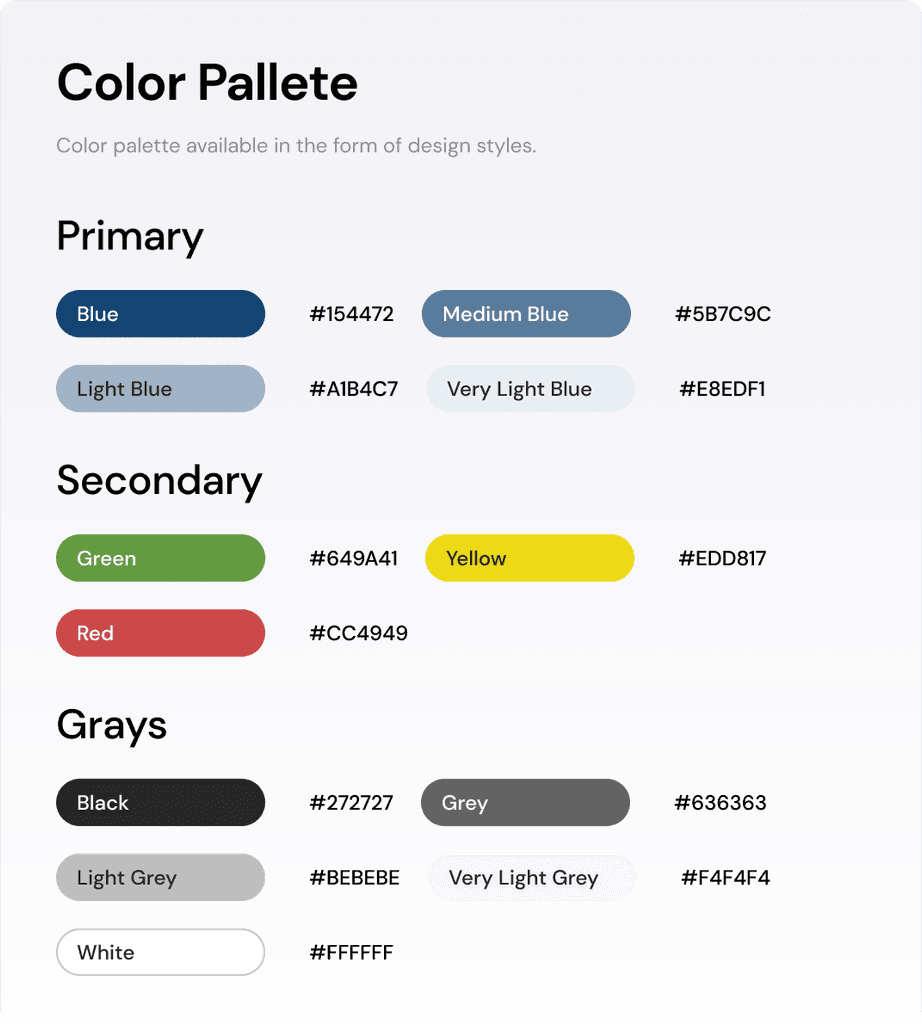 Color Pallete

Color palette available in the form of design styles.

Primary

Blue #154472 Medium Blue #5B7C9C

Light Blue #A1B4C7 Very Light Blue #E8EDF1

Secondary

Green #649A41 Yellow #EDD817

Red #CC4949

Grays

Black #272727 Grey #636363

Light Grey #BEBEBE Very Light Grey #F4F4F4

White #FFFFFF